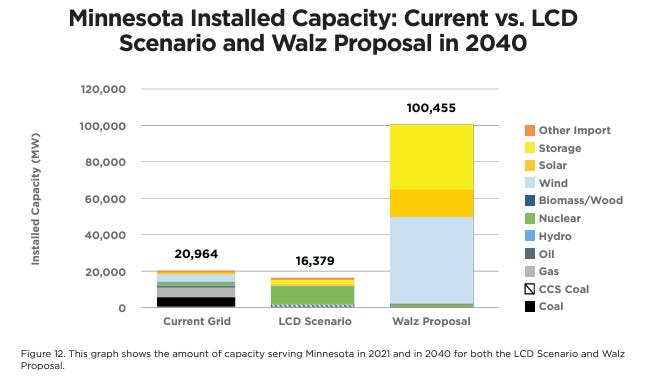 Minnesota Installed Capacity: Current vs. LCD Scenario and Walz Proposal in 2040

Installed Capacity (MW)

120,000
100,000
80,000
60,000
40,000
20,000
0

20,964
16,379
100,455

Current Grid
LCD Scenario
Walz Proposal

Other Import
Storage
Solar
Wind
Biomass/Wood
Nuclear
Hydro
Oil
Gas
CCS Coal
Coal

Figure 12. This graph shows the amount of capacity serving Minnesota in 2021 and in 2040 for both the LCD Scenario and Walz Proposal.